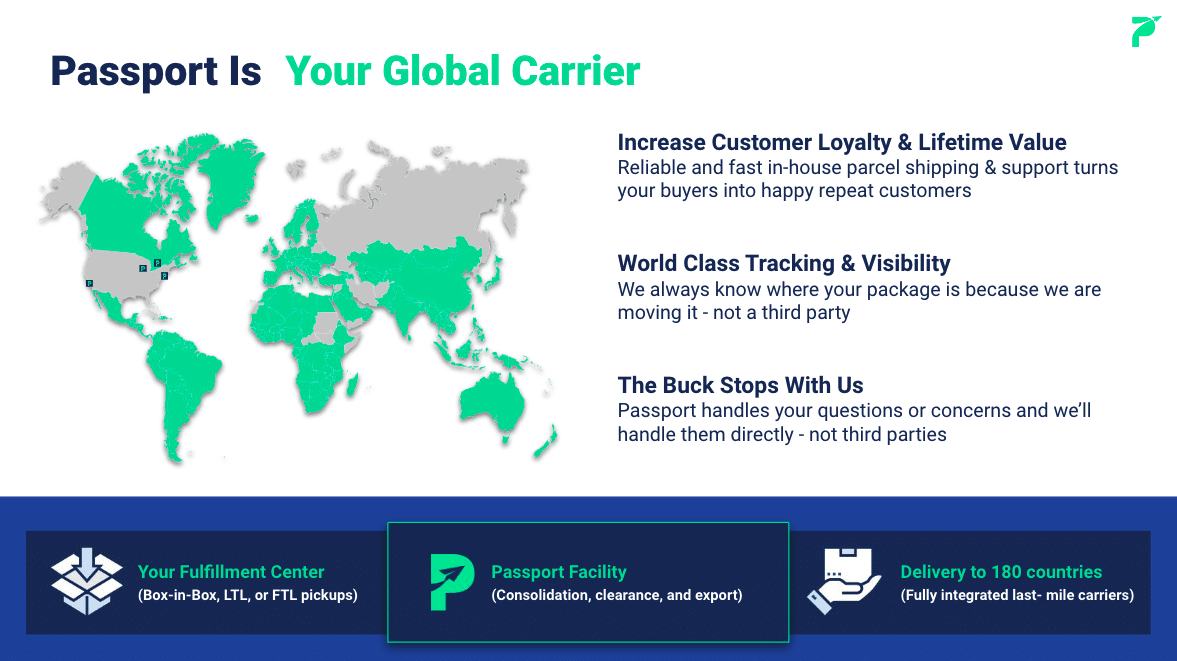 Passport Is Your Global Carrier

Increase Customer Loyalty & Lifetime Value
Reliable and fast in-house parcel shipping & support turns your buyers into happy repeat customers

World Class Tracking & Visibility
We always know where your package is because we are moving it - not a third party

The Buck Stops With Us
Passport handles your questions or concerns and we'll handle them directly - not third parties

Your Fulfillment Center
(Box-in-Box, LTL, or FTL pickups)

Passport Facility
(Consolidation, clearance, and export)

Delivery to 180 countries
(Fully integrated last- mile carriers)